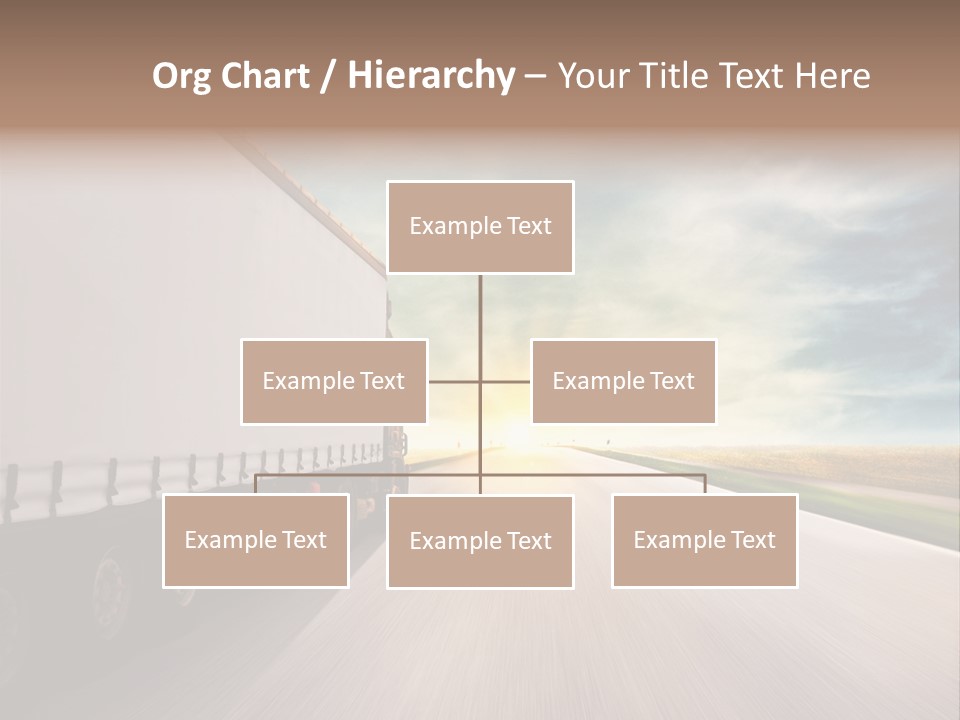 Org Chart / Hierarchy – Your Title Text Here

Example Text

Example Text

Example Text

Example Text

Example Text

Example Text